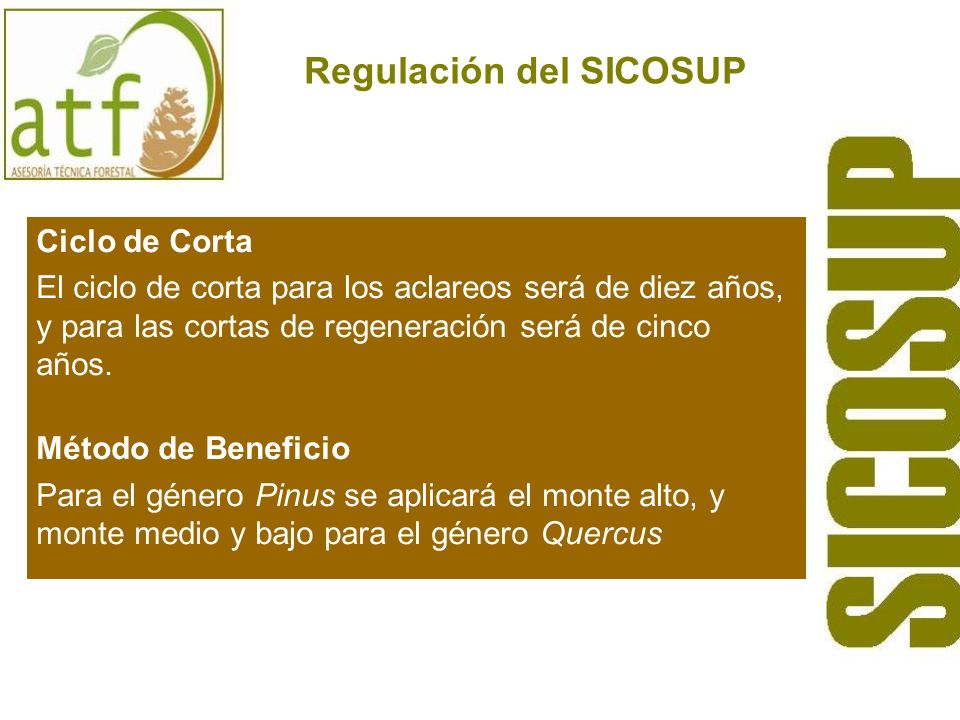 atf
ASESORÍA TÉCNICA FORESTAL

Regulación del SICOSUP

Ciclo de Corta
El ciclo de corta para los aclareos será de diez años, y para las cortas de regeneración será de cinco años.

Método de Beneficio
Para el género Pinus se aplicará el monte alto, y monte medio y bajo para el género Quercus

SICOSUP